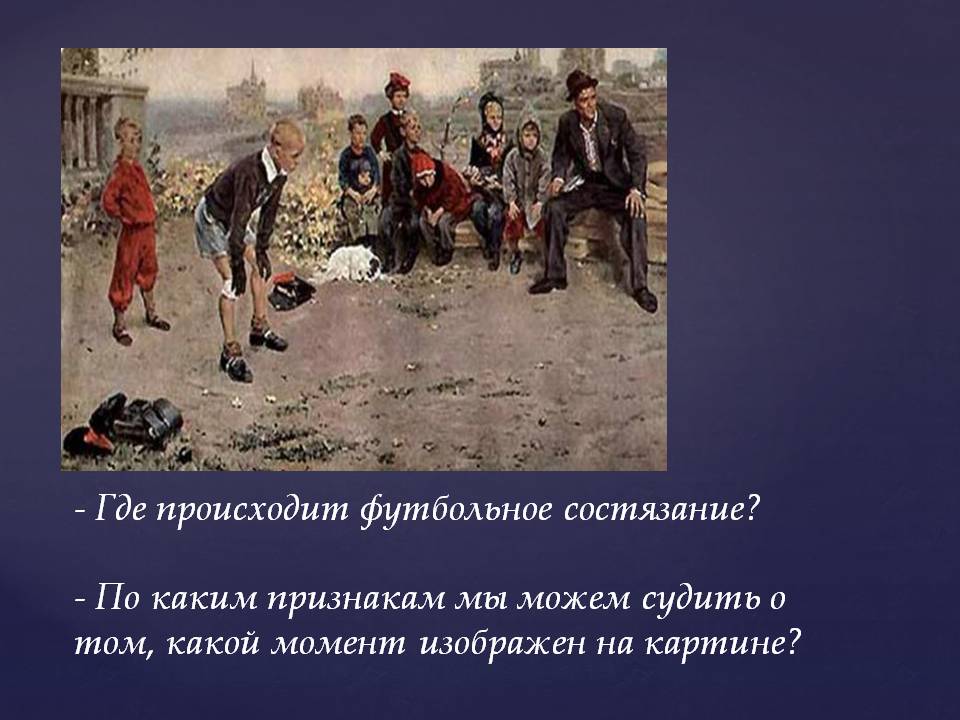 - Где происходит футбольное состязание?

- По каким признакам мы можем судить о том, какой момент изображен на картине?